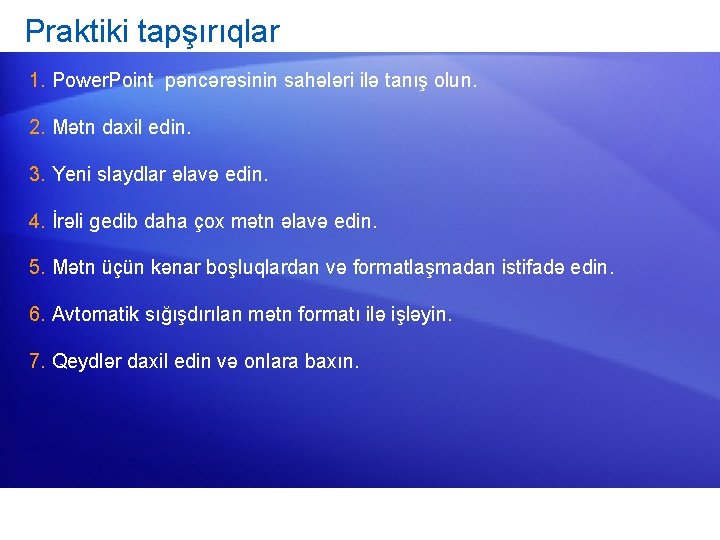 Praktiki tapşırıqlar

1. PowerPoint pəncərəsinin sahələri ilə tanış olun.

2. Mətn daxil edin.

3. Yeni slaydlar əlavə edin.

4. İrəli gedib daha çox mətn əlavə edin.

5. Mətn üçün kənar boşluqlardan və formatlaşmadan istifadə edin.

6. Avtomatik sığışdırılan mətn formatı ilə işləyin.

7. Qeydlər daxil edin və onlara baxın.